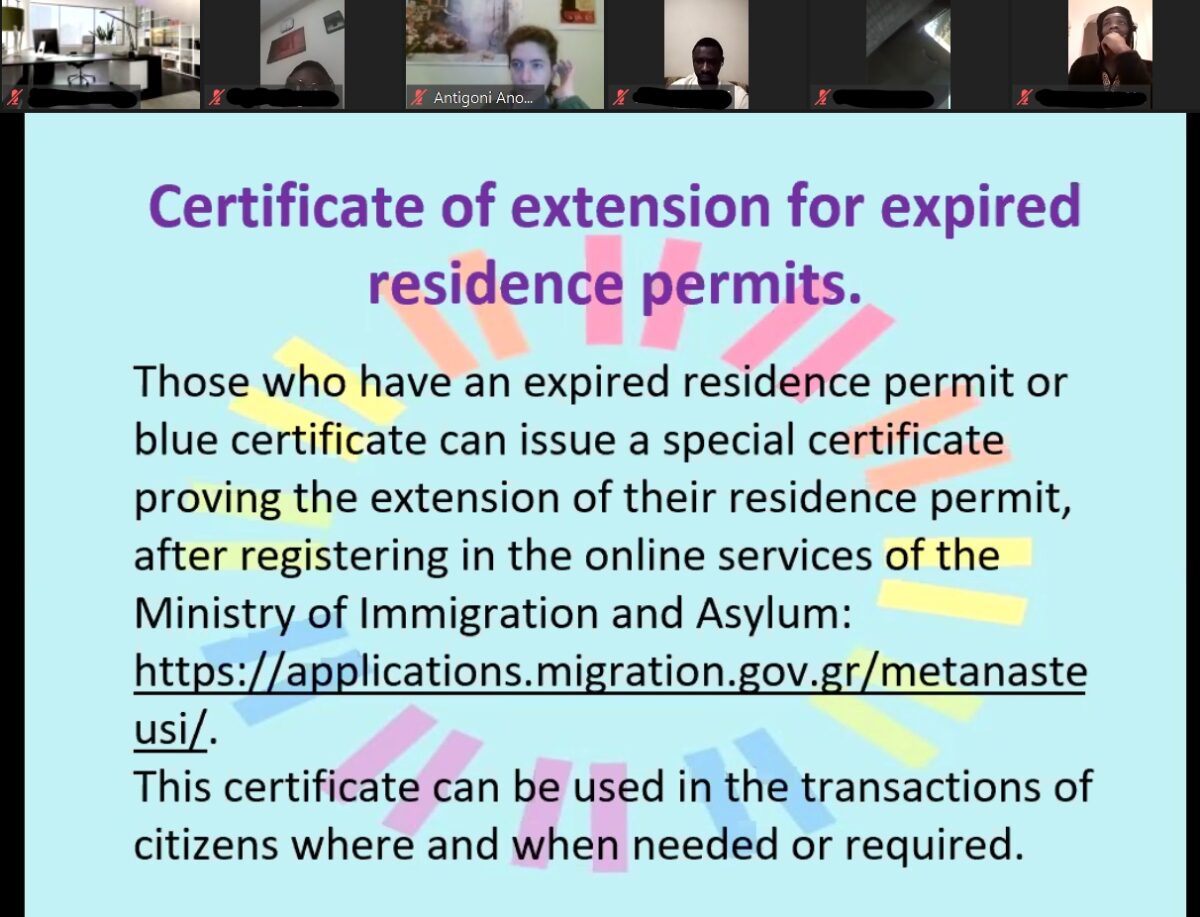 Antigoni Ano...

Certificate of extension for expired residence permits.

Those who have an expired residence permit or blue certificate can issue a special certificate proving the extension of their residence permit, after registering in the online services of the Ministry of Immigration and Asylum: https://applications.migration.gov.gr/metanasteusi/.
This certificate can be used in the transactions of citizens where and when needed or required.